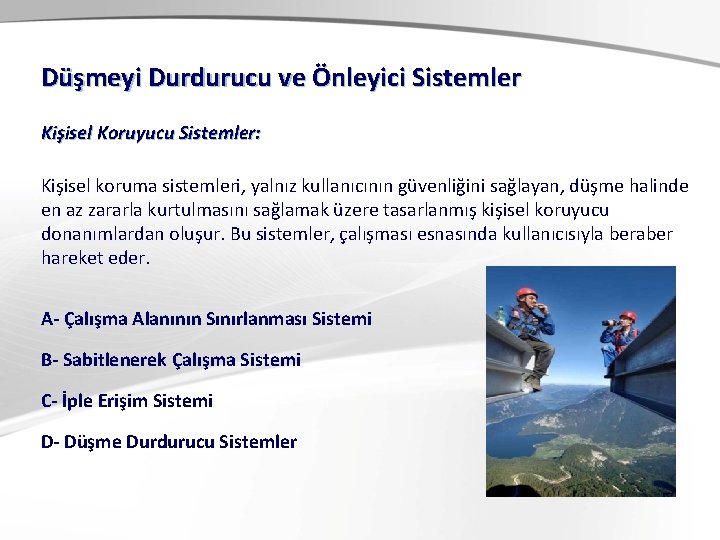 Düşmeyi Durdurucu ve Önleyici Sistemler

Kişisel Koruyucu Sistemler:

Kişisel koruma sistemleri, yalnız kullanıcının güvenliğini sağlayan, düşme halinde en az zararla kurtulmasını sağlamak üzere tasarlanmış kişisel koruyucu donanımlardan oluşur. Bu sistemler, çalışması esnasında kullanıcısıyla beraber hareket eder.

A- Çalışma Alanının Sınırlanması Sistemi

B- Sabitlenerek Çalışma Sistemi

C- İple Erişim Sistemi

D- Düşme Durdurucu Sistemler